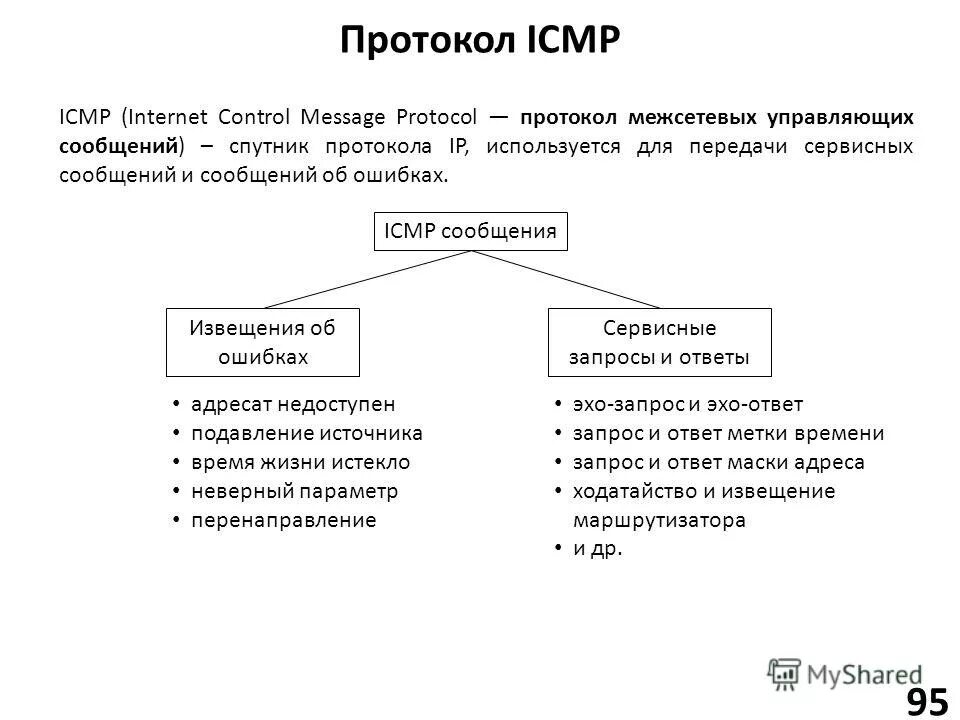 Протокол ICMP

ICMP (Internet Control Message Protocol — протокол межсетевых управляющих сообщений) – спутник протокола IP, используется для передачи сервисных сообщений и сообщений об ошибках.

ICMP сообщения

Извещения об ошибках

Сервисные запросы и ответы

• адресат недоступен
• подавление источника
• время жизни истекло
• неверный параметр
• перенаправление

• эхо-запрос и эхо-ответ
• запрос и ответ метки времени
• запрос и ответ маски адреса
• ходатайство и извещение маршрутизатора
• и др.

MyShared

95